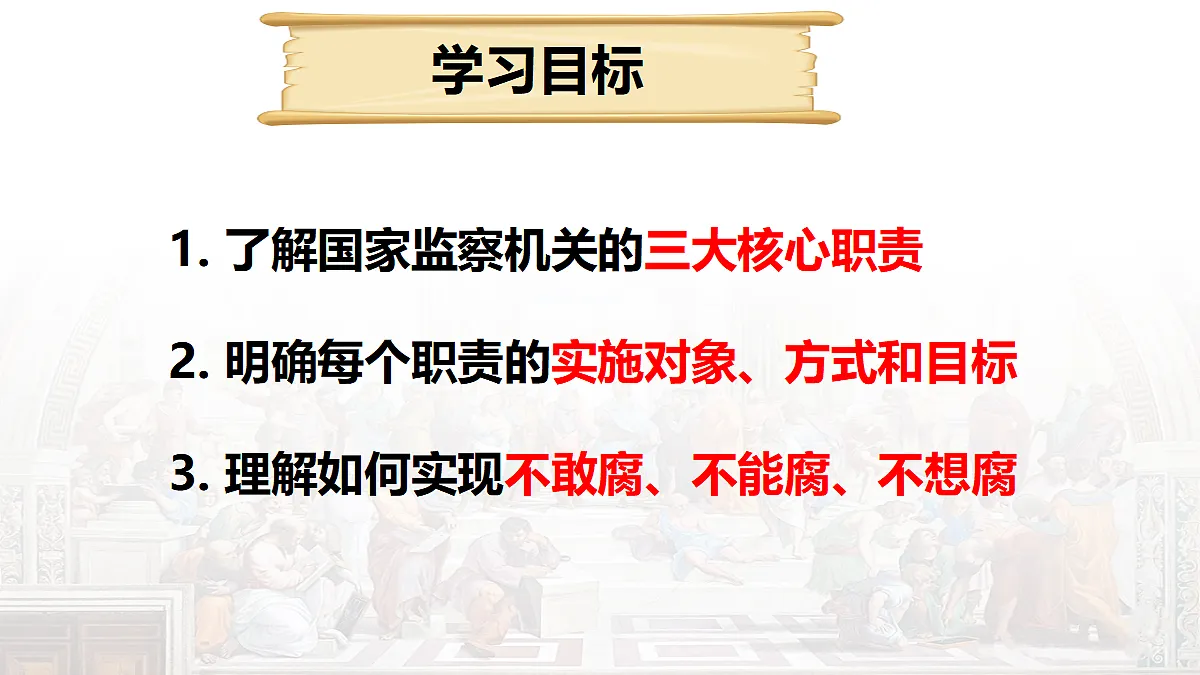 学习目标

1. 了解国家监察机关的三大核心职责

2. 明确每个职责的实施对象、方式和目标

3. 理解如何实现不敢腐、不能腐、不想腐